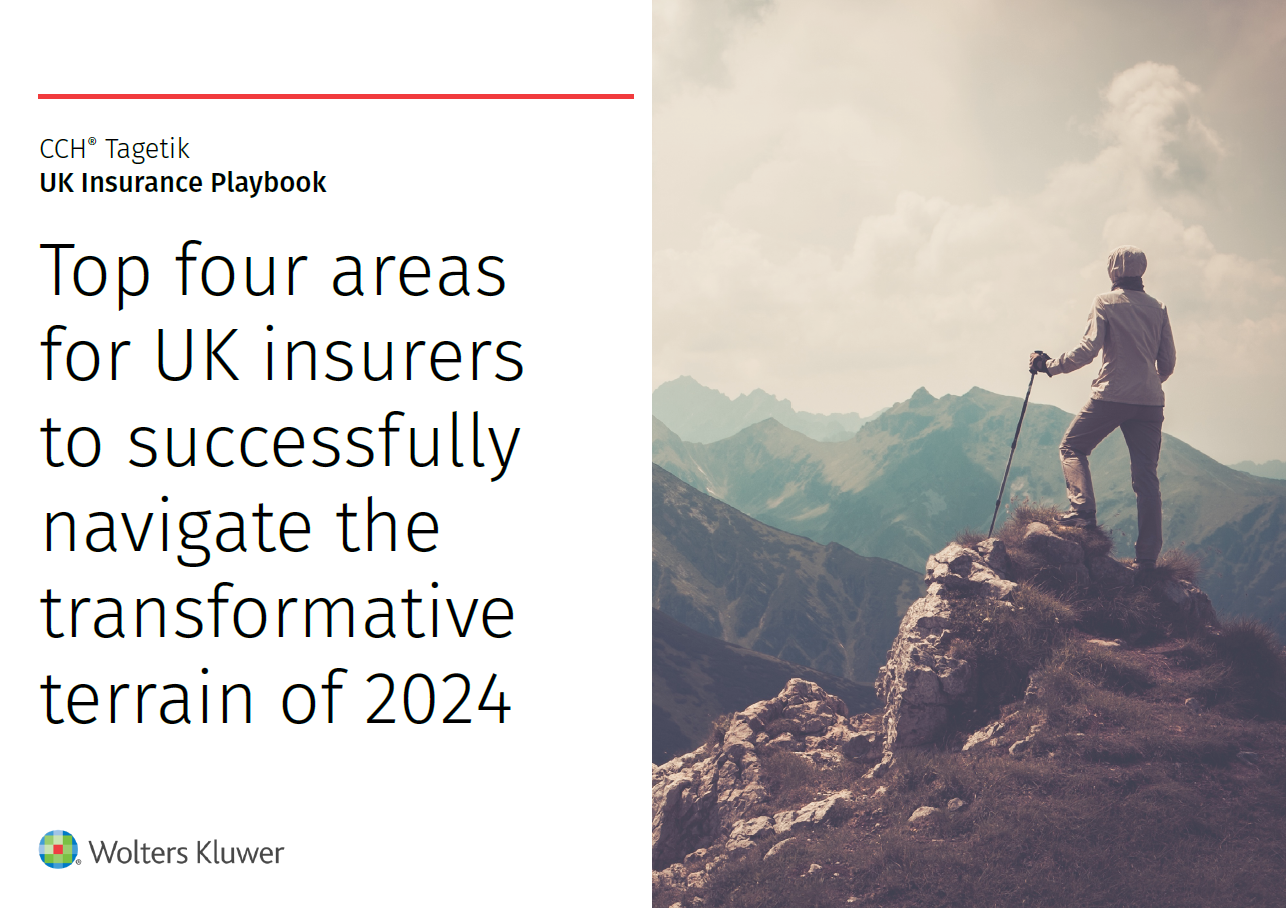 CCH® Tagetik
UK Insurance Playbook

Top four areas for UK insurers to successfully navigate the transformative terrain of 2024

Wolters Kluwer